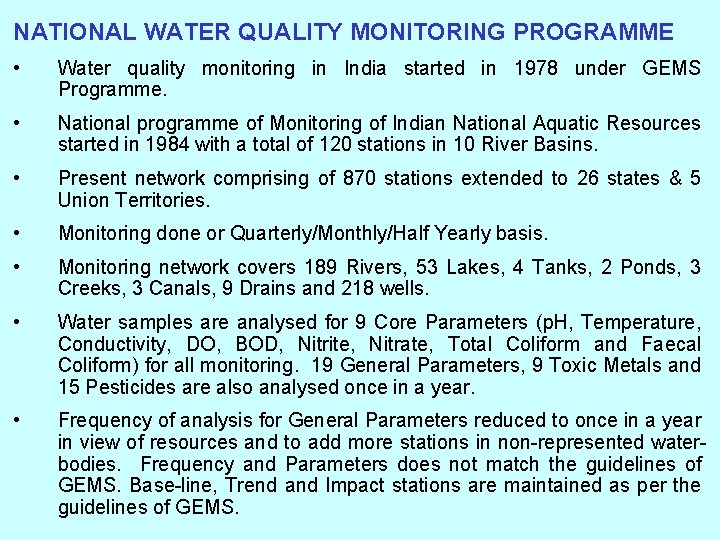 NATIONAL WATER QUALITY MONITORING PROGRAMME

• Water quality monitoring in India started in 1978 under GEMS Programme.

• National programme of Monitoring of Indian National Aquatic Resources started in 1984 with a total of 120 stations in 10 River Basins.

• Present network comprising of 870 stations extended to 26 states & 5 Union Territories.

• Monitoring done or Quarterly/Monthly/Half Yearly basis.

• Monitoring network covers 189 Rivers, 53 Lakes, 4 Tanks, 2 Ponds, 3 Creeks, 3 Canals, 9 Drains and 218 wells.

• Water samples are analysed for 9 Core Parameters (pH, Temperature, Conductivity, DO, BOD, Nitrite, Nitrate, Total Coliform and Faecal Coliform) for all monitoring. 19 General Parameters, 9 Toxic Metals and 15 Pesticides are also analysed once in a year.

• Frequency of analysis for General Parameters reduced to once in a year in view of resources and to add more stations in non-represented water-bodies. Frequency and Parameters does not match the guidelines of GEMS. Base-line, Trend and Impact stations are maintained as per the guidelines of GEMS.